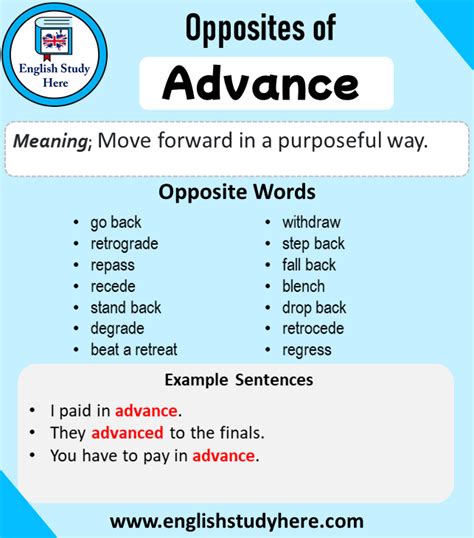 English Study Here

Opposites of

Advance

Meaning; Move forward in a purposeful way.

Opposite Words

- go back
- retrograde
- repass
- recede
- stand back
- degrade
- beat a retreat

- withdraw
- step back
- fall back
- blench
- drop back
- retrocede
- regress

Example Sentences

- I paid in advance.
- They advanced to the finals.
- You have to pay in advance.

www.englishstudyhere.com